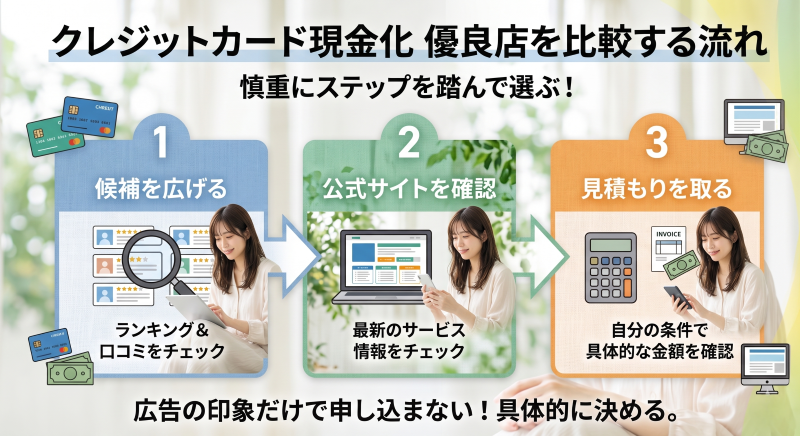 クレジットカード現金化 優良店を比較する流れ

慎重にステップを踏んで選ぶ！

1
候補を広げる
ランキング＆口コミをチェック

2
公式サイトを確認
最新のサービス情報をチェック

3
見積もりを取る
INVOICE
自分の条件で具体的な金額を確認

広告の印象だけで申し込まない！具体的に決める。